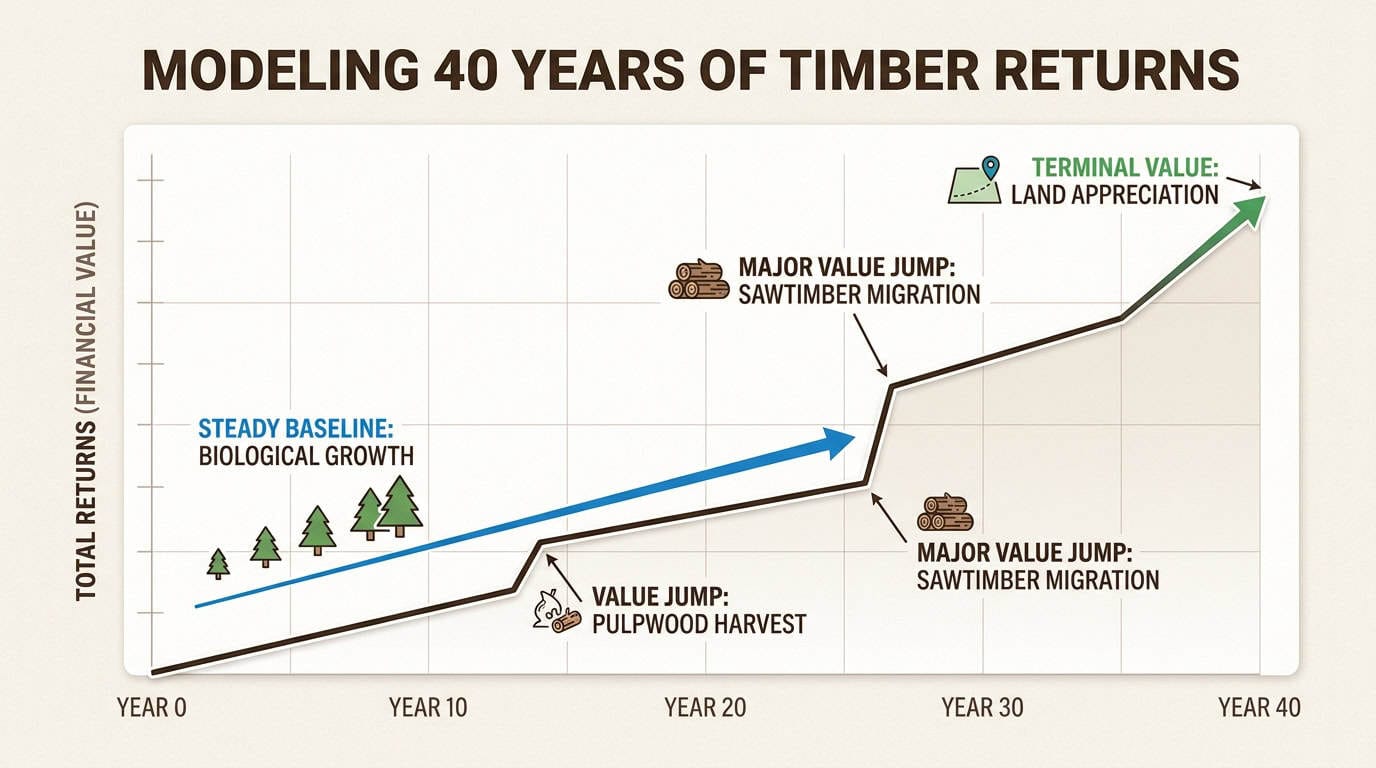 MODELING 40 YEARS OF TIMBER RETURNS

TOTAL RETURNS (FINANCIAL VALUE)

TERMINAL VALUE:
LAND APPRECIATION

MAJOR VALUE JUMP:
SAWTIMBER MIGRATION

STEADY BASELINE:
BIOLOGICAL GROWTH

MAJOR VALUE JUMP:
SAWTIMBER MIGRATION

VALUE JUMP:
PULPWOOD HARVEST

YEAR 0
YEAR 10
YEAR 20
YEAR 30
YEAR 40